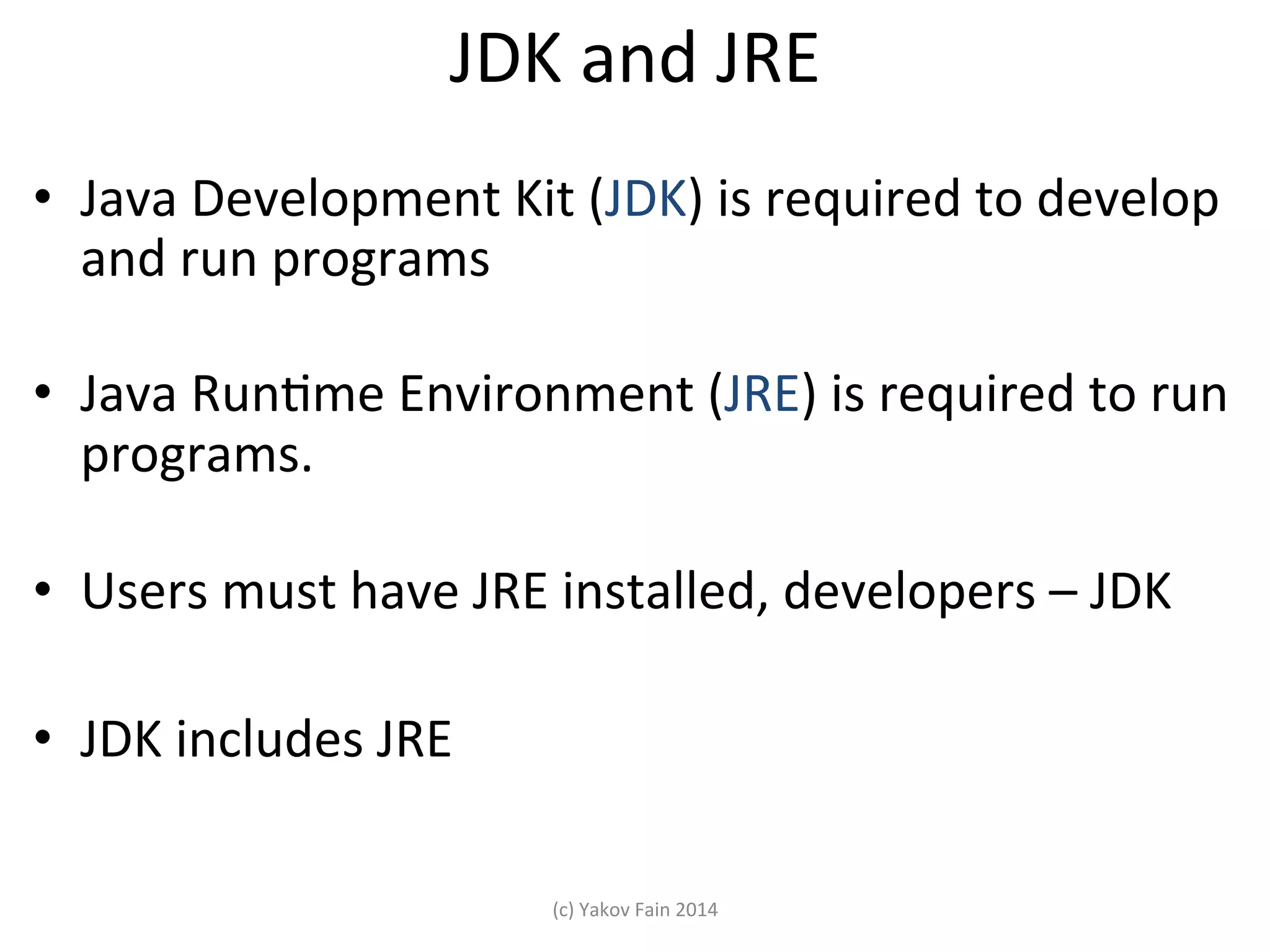 JDK and JRE

• Java Development Kit (JDK) is required to develop and run programs

• Java Runtime Environment (JRE) is required to run programs.

• Users must have JRE installed, developers – JDK

• JDK includes JRE

(c) Yakov Fain 2014